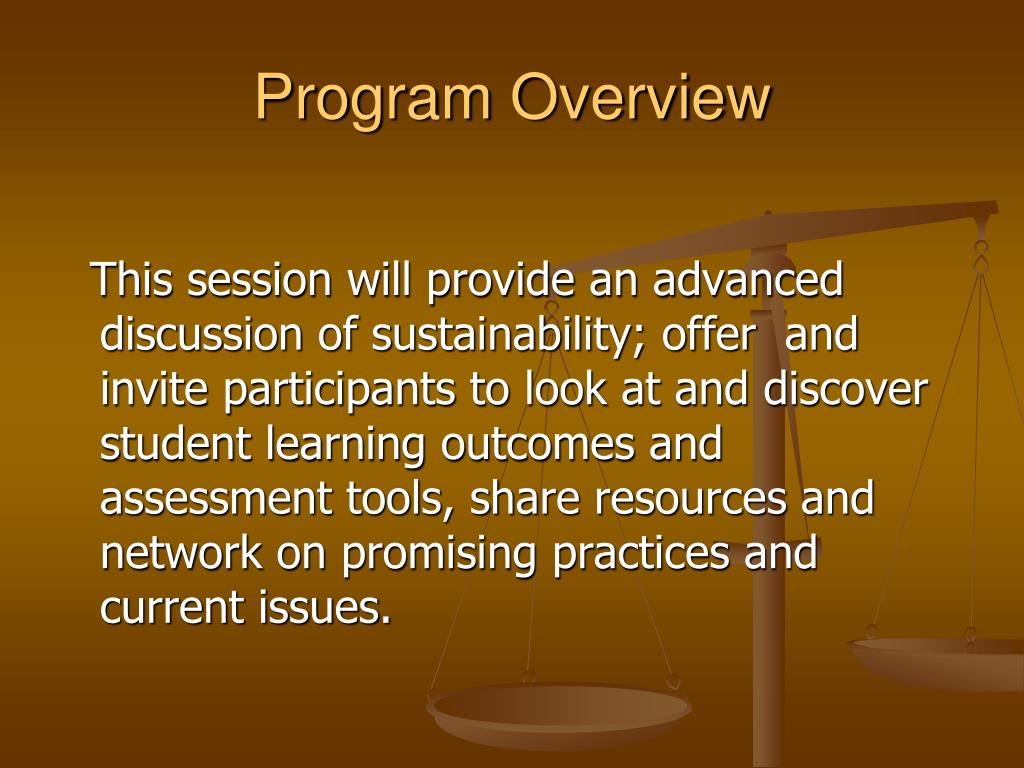 Program Overview

This session will provide an advanced discussion of sustainability; offer and invite participants to look at and discover student learning outcomes and assessment tools, share resources and network on promising practices and current issues.